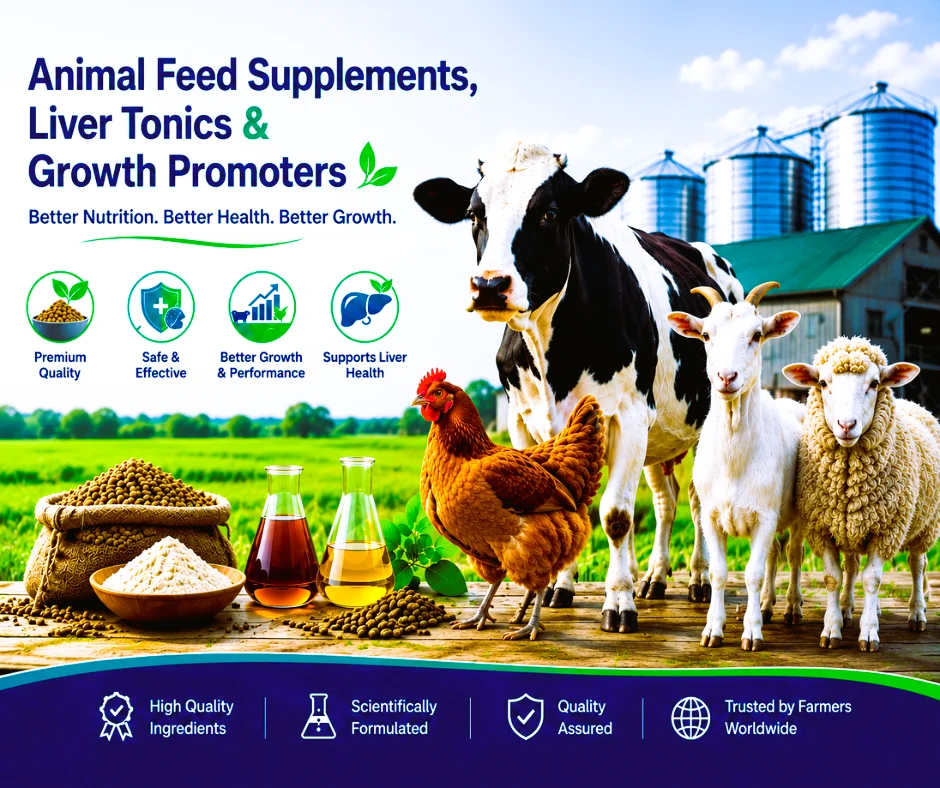 Animal Feed Supplements, Liver Tonics & Growth Promoters

Better Nutrition. Better Health. Better Growth.

Premium Quality

Safe & Effective

Better Growth & Performance

Supports Liver Health

High Quality Ingredients

Scientifically Formulated

Quality Assured

Trusted by Farmers Worldwide